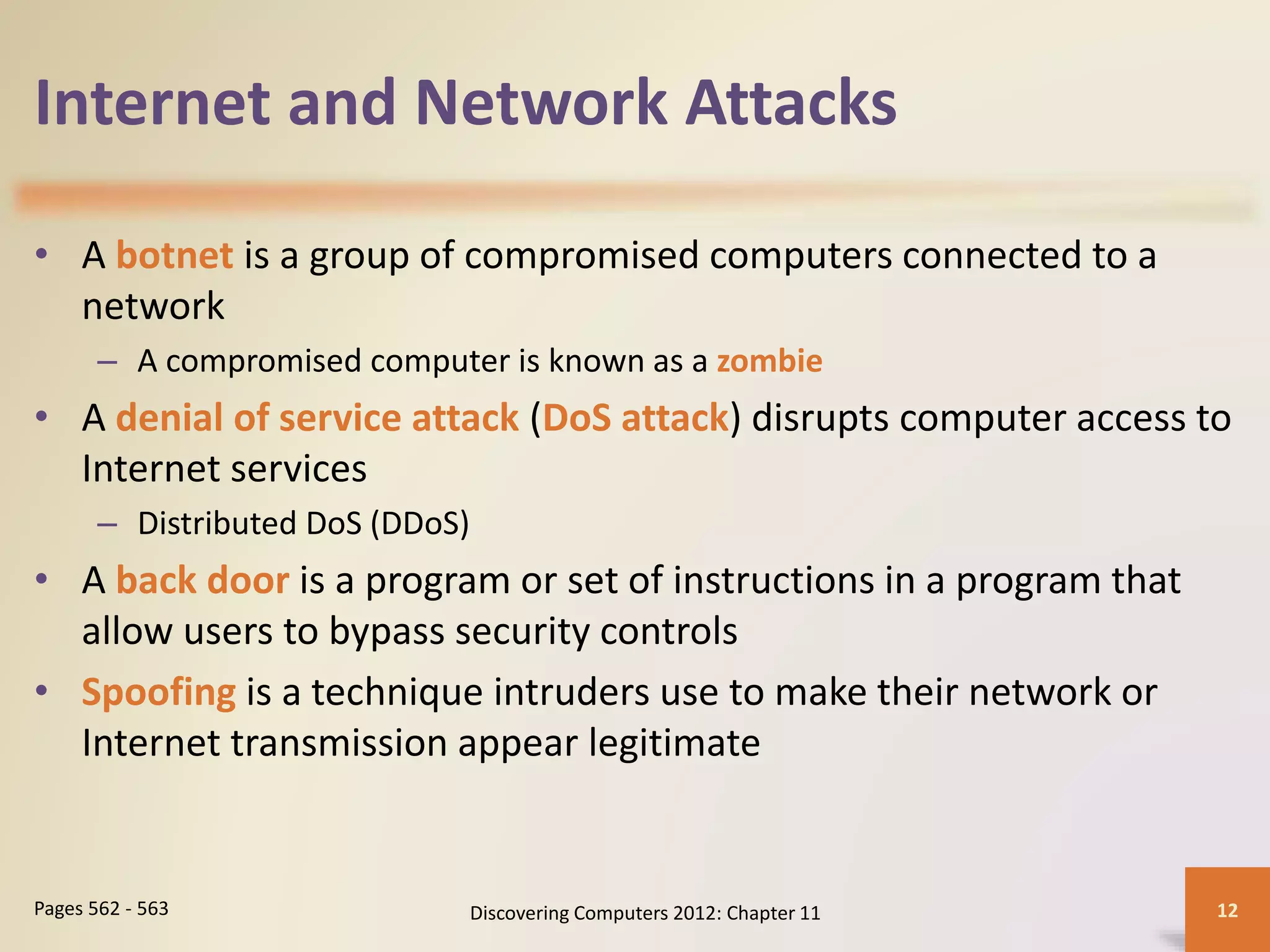 Internet and Network Attacks

• A botnet is a group of compromised computers connected to a network
  – A compromised computer is known as a zombie
• A denial of service attack (DoS attack) disrupts computer access to Internet services
  – Distributed DoS (DDoS)
• A back door is a program or set of instructions in a program that allow users to bypass security controls
• Spoofing is a technique intruders use to make their network or Internet transmission appear legitimate

Pages 562 - 563

Discovering Computers 2012: Chapter 11

12